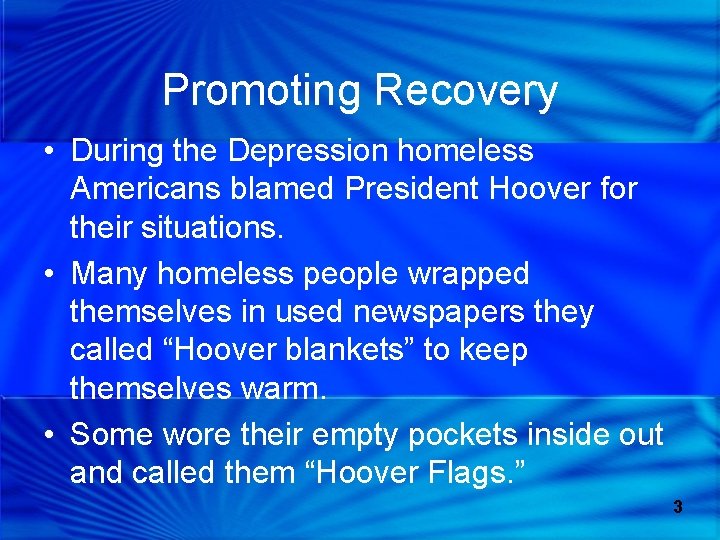 Promoting Recovery

• During the Depression homeless Americans blamed President Hoover for their situations.

• Many homeless people wrapped themselves in used newspapers they called “Hoover blankets” to keep themselves warm.

• Some wore their empty pockets inside out and called them “Hoover Flags.”

3